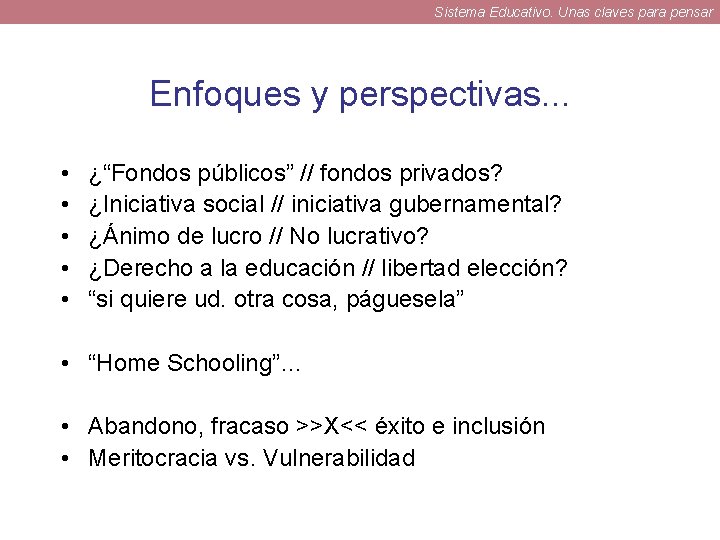 Sistema Educativo. Unas claves para pensar

Enfoques y perspectivas...

• ¿“Fondos públicos” // fondos privados?
• ¿Iniciativa social // iniciativa gubernamental?
• ¿Ánimo de lucro // No lucrativo?
• ¿Derecho a la educación // libertad elección?
• “si quiere ud. otra cosa, páguesela”

• “Home Schooling”...

• Abandono, fracaso >>X<< éxito e inclusión
• Meritocracia vs. Vulnerabilidad